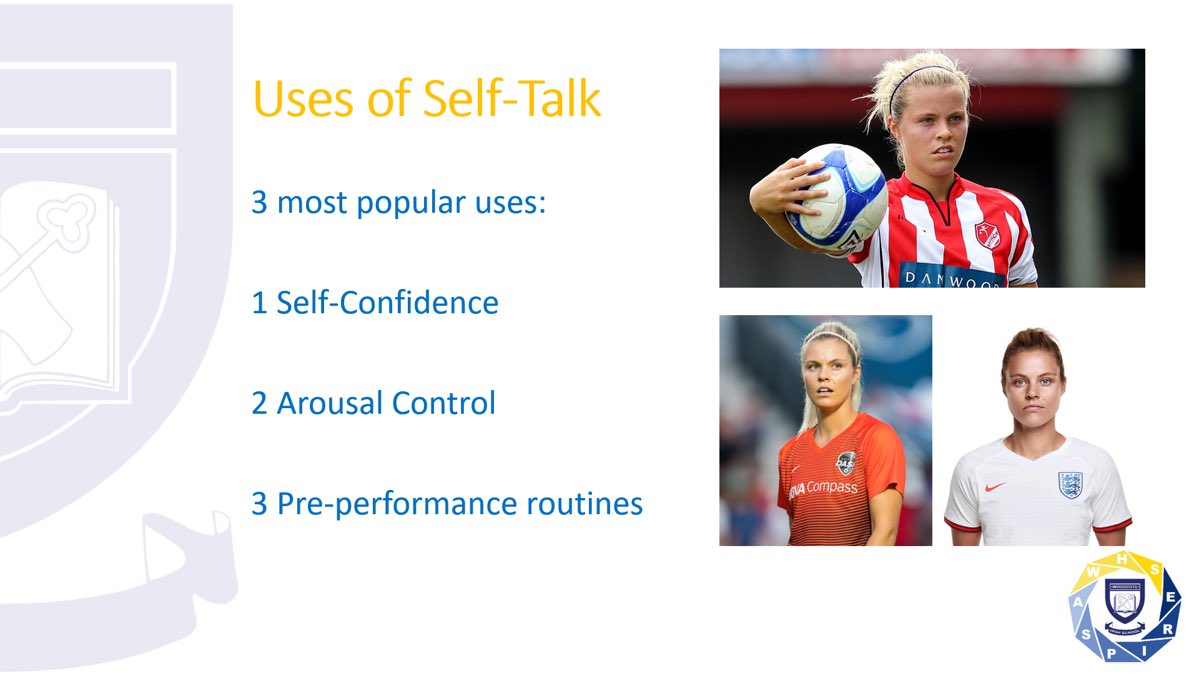 Uses of Self-Talk

3 most popular uses:

1 Self-Confidence

2 Arousal Control

3 Pre-performance routines

DANWOOD

Compass

W H S E R I P S A